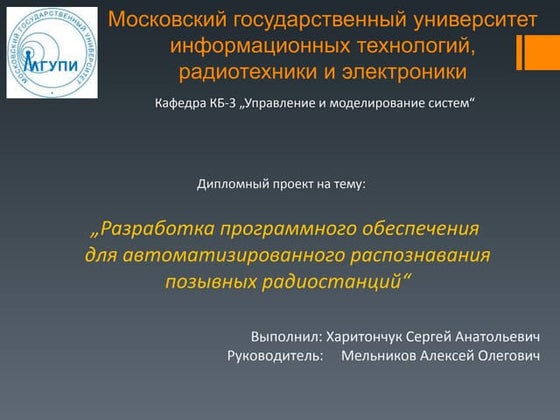 МОСКОВСКИЙ ГОСУДАРСТВЕННЫЙ УНИВЕРСИТЕТ

МГУПИ

Московский государственный университет информационных технологий, радиотехники и электроники

Кафедра КБ-3 „Управление и моделирование систем“

Дипломный проект на тему:

„Разработка программного обеспечения для автоматизированного распознавания позывных радиостанций“

Выполнил: Харитончук Сергей Анатольевич
Руководитель: Мельников Алексей Олегович